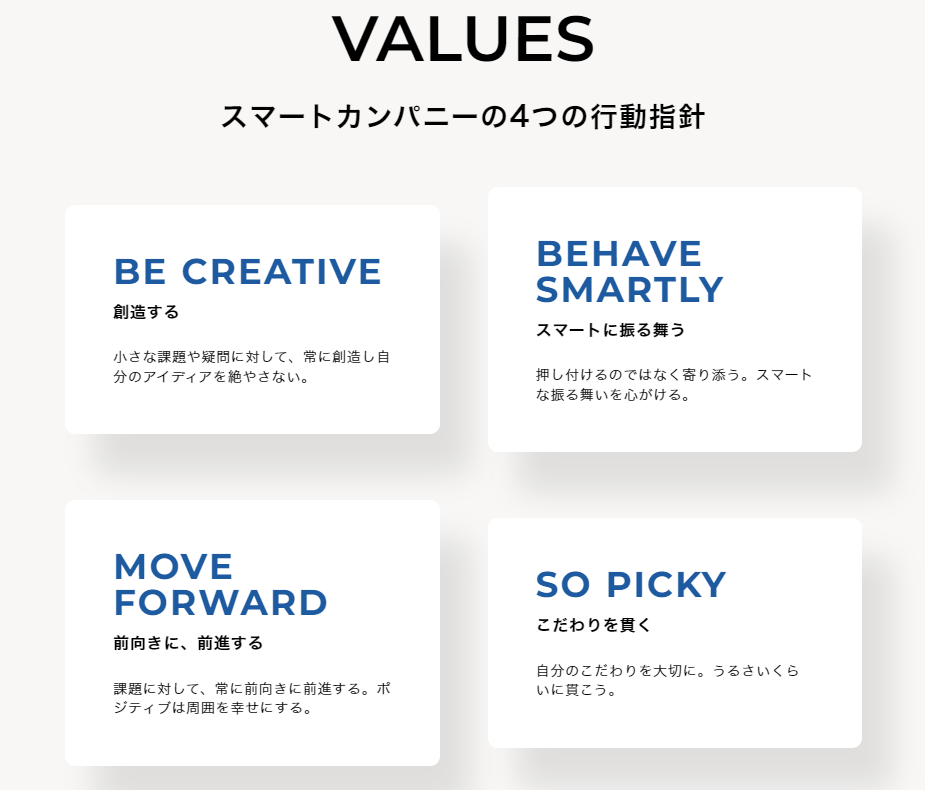 VALUES

スマートカンパニーの4つの行動指針

BE CREATIVE

創造する

小さな課題や疑問に対して、常に創造し自分のアイディアを絶やさない。

BEHAVE SMARTLY

スマートに振る舞う

押し付けるのではなく寄り添う。スマートな振る舞いを心がける。

MOVE FORWARD

前向きに、前進する

課題に対して、常に前向きに前進する。ポジティブは周囲を幸せにする。

SO PICKY

こだわりを貫く

自分のこだわりを大切に。うるさいくらいに貫こう。